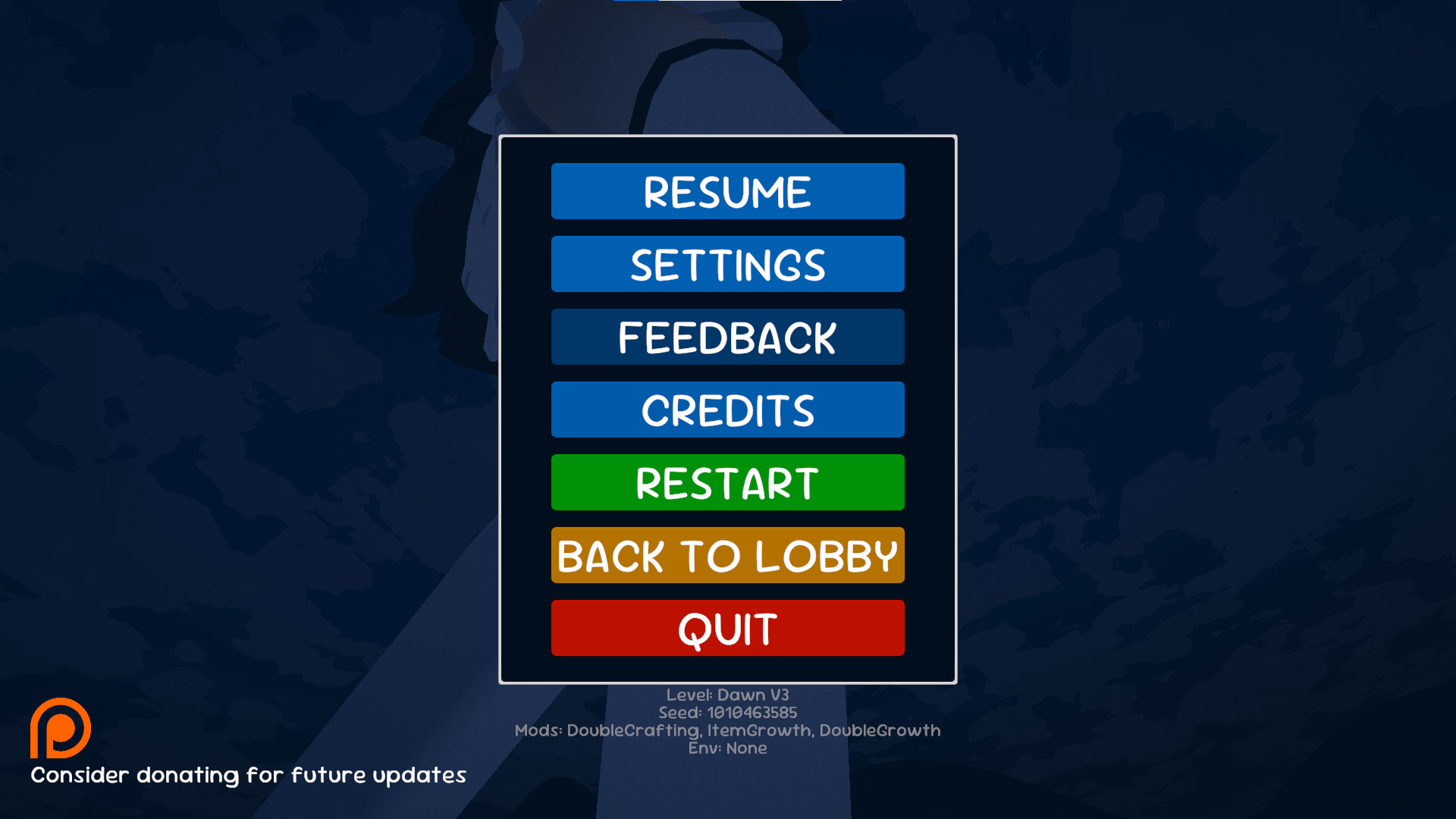 RESUME

SETTINGS

FEEDBACK

CREDITS

RESTART

BACK TO LOBBY

QUIT

Level: Dawn V3
Seed: 1010463585
Mods: DoubleCrafting, ItemGrowth, DoubleGrowth
Env: None

Consider donating for future updates